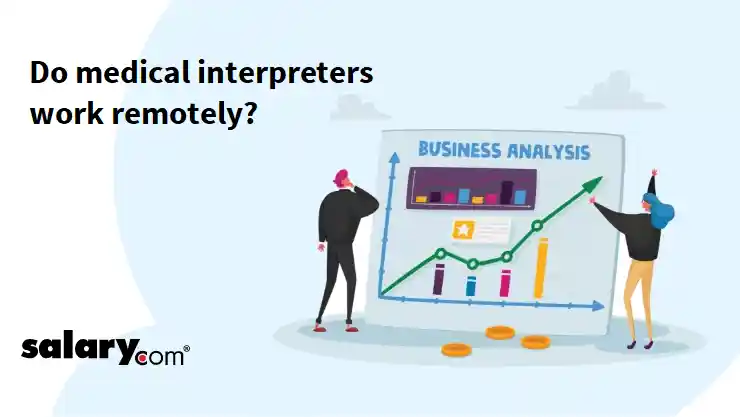 Do medical interpreters work remotely?

BUSINESS ANALYSIS

salary.com®